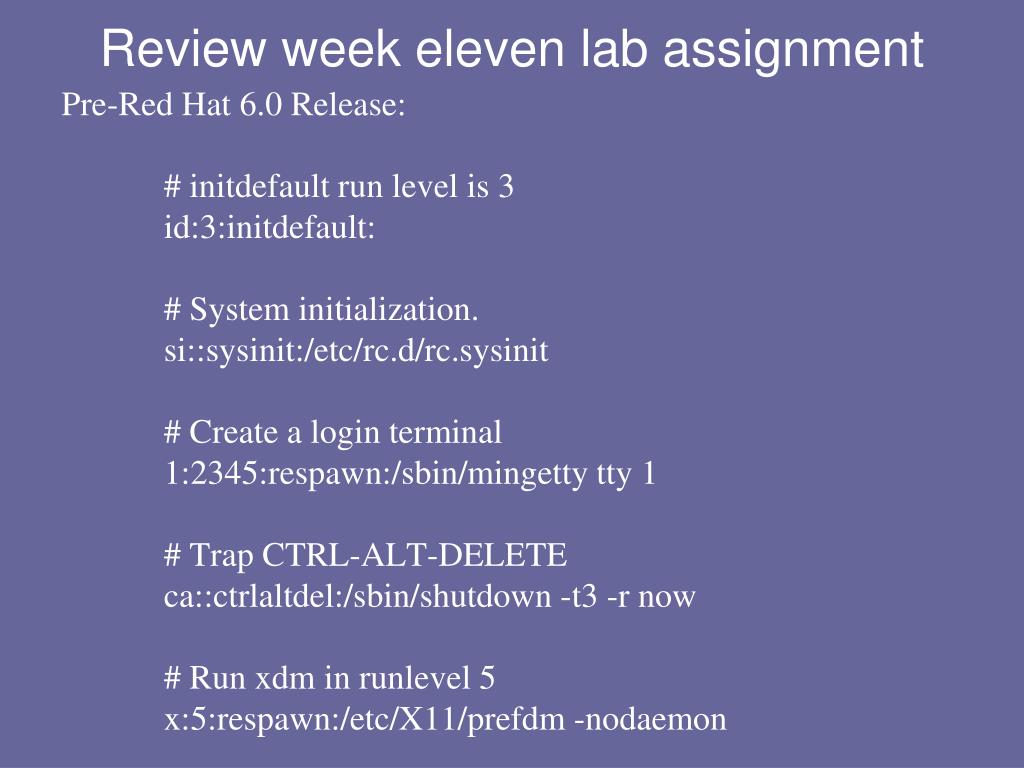 Review week eleven lab assignment

Pre-Red Hat 6.0 Release:

# initdefault run level is 3
id:3:initdefault:

# System initialization.
si::sysinit:/etc/rc.d/rc.sysinit

# Create a login terminal
1:2345:respawn:/sbin/mingetty tty 1

# Trap CTRL-ALT-DELETE
ca::ctrlaltdel:/sbin/shutdown -t3 -r now

# Run xdm in runlevel 5
x:5:respawn:/etc/X11/prefdm -nodaemon